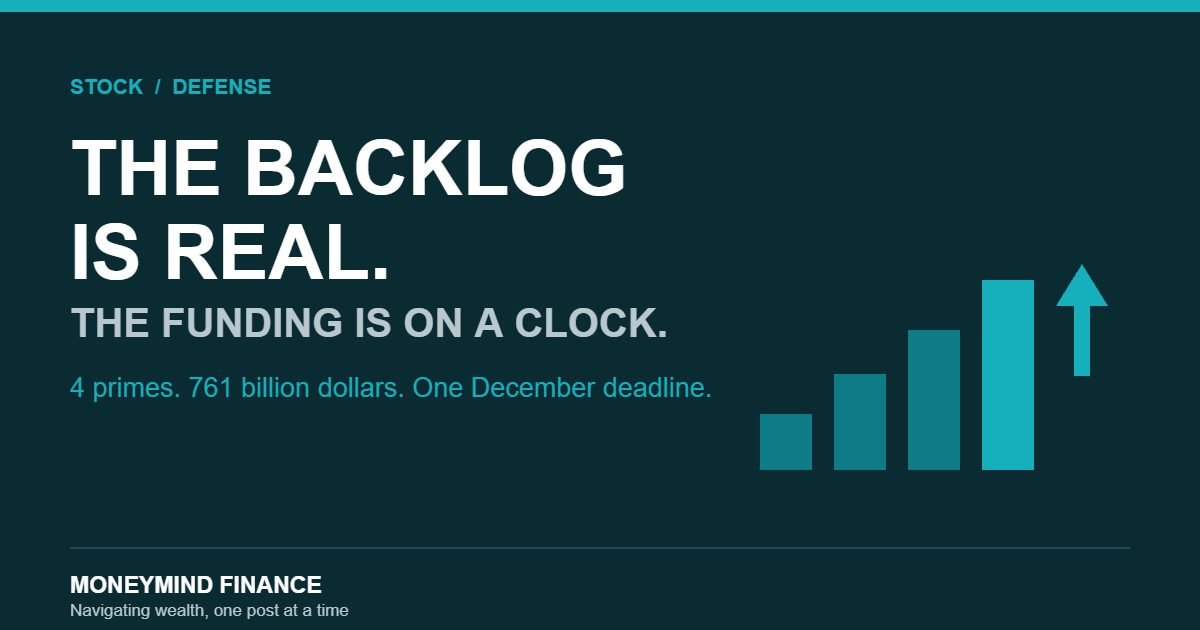 STOCK / DEFENSE

THE BACKLOG IS REAL.

THE FUNDING IS ON A CLOCK.

4 primes. 761 billion dollars. One December deadline.

MONEYMIND FINANCE

Navigating wealth, one post at a time